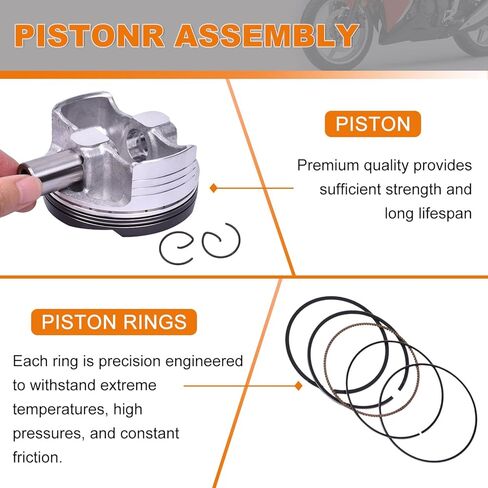 PISTONR ASSEMBLY

PISTON

Premium quality provides sufficient strength and long lifespan

PISTON RINGS

Each ring is precision engineered to withstand extreme temperatures, high pressures, and constant friction.